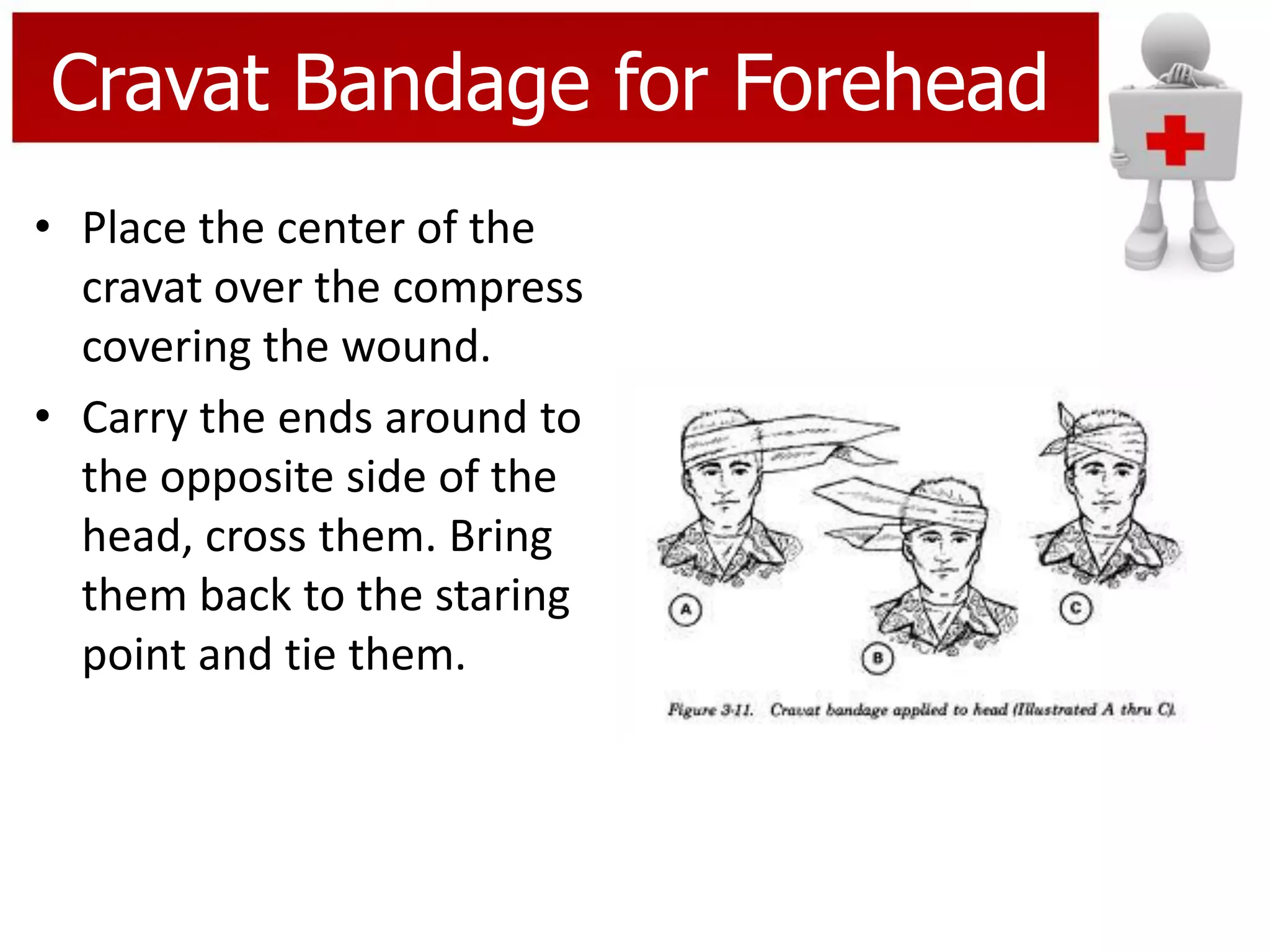 Cravat Bandage for Forehead

• Place the center of the cravat over the compress covering the wound.

• Carry the ends around to the opposite side of the head, cross them. Bring them back to the staring point and tie them.

A

B

C

Figure 3-11. Cravat bandage applied to head (Illustrated A thru C).